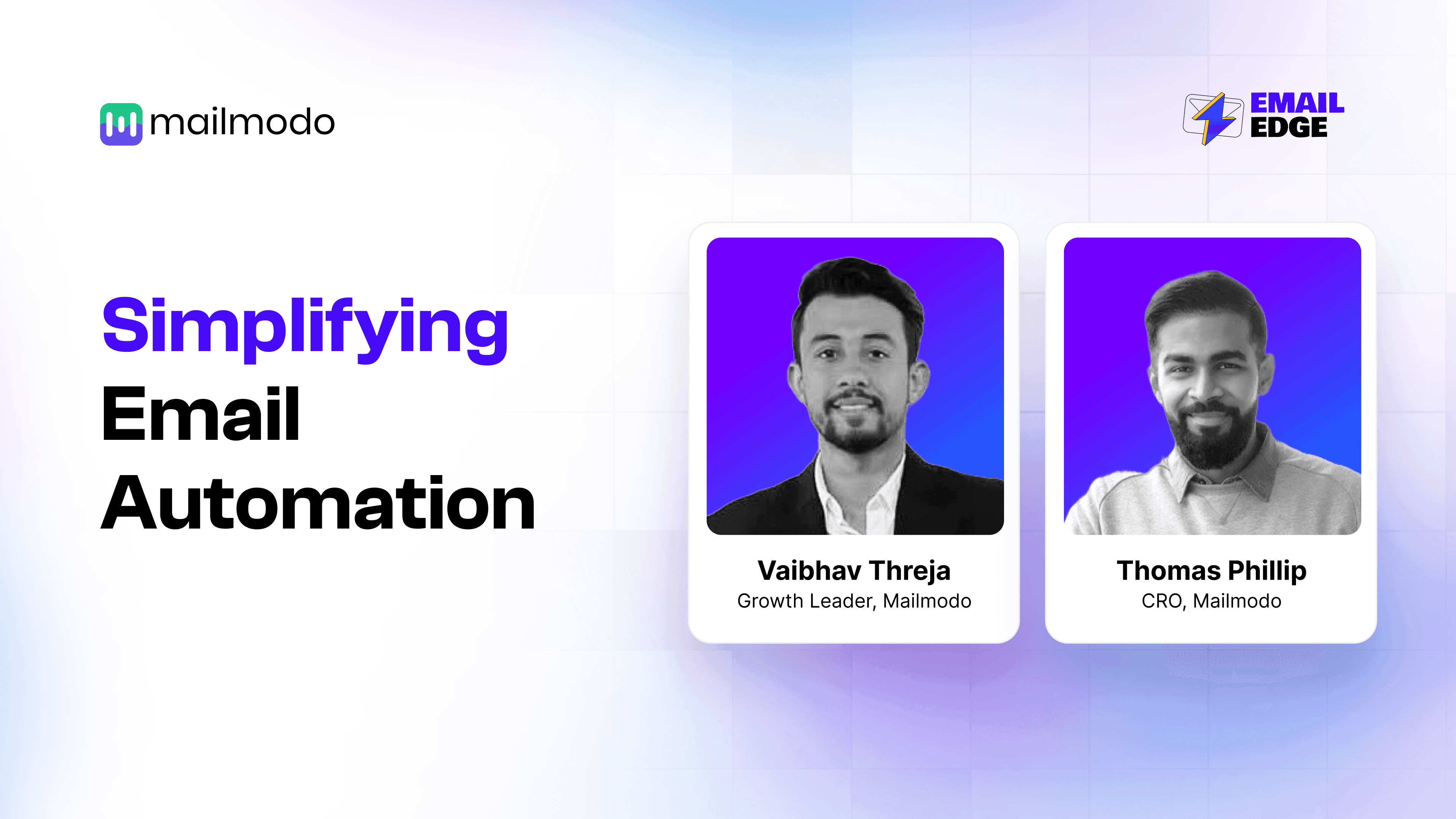 mailmodo

EMAIL EDGE

Simplifying Email Automation

Vaibhav Threja
Growth Leader, Mailmodo

Thomas Phillip
CRO, Mailmodo